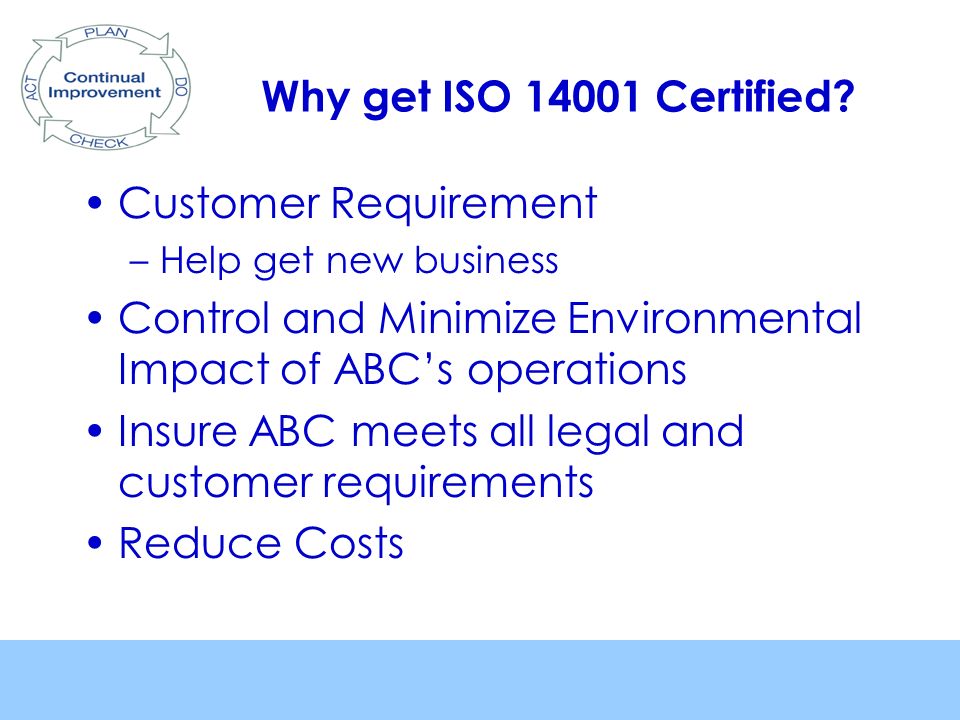 PLAN
DO
CHECK
ACT
Continual Improvement

Why get ISO 14001 Certified?

• Customer Requirement
– Help get new business
• Control and Minimize Environmental Impact of ABC’s operations
• Insure ABC meets all legal and customer requirements
• Reduce Costs